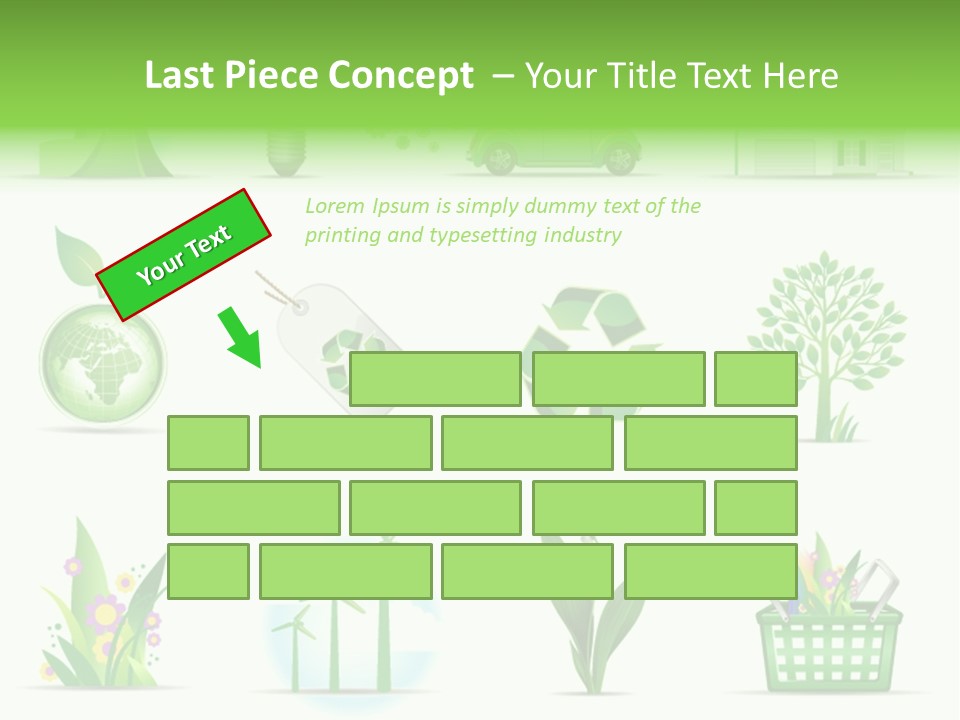 Last Piece Concept – Your Title Text Here

Your Text

Lorem Ipsum is simply dummy text of the printing and typesetting industry